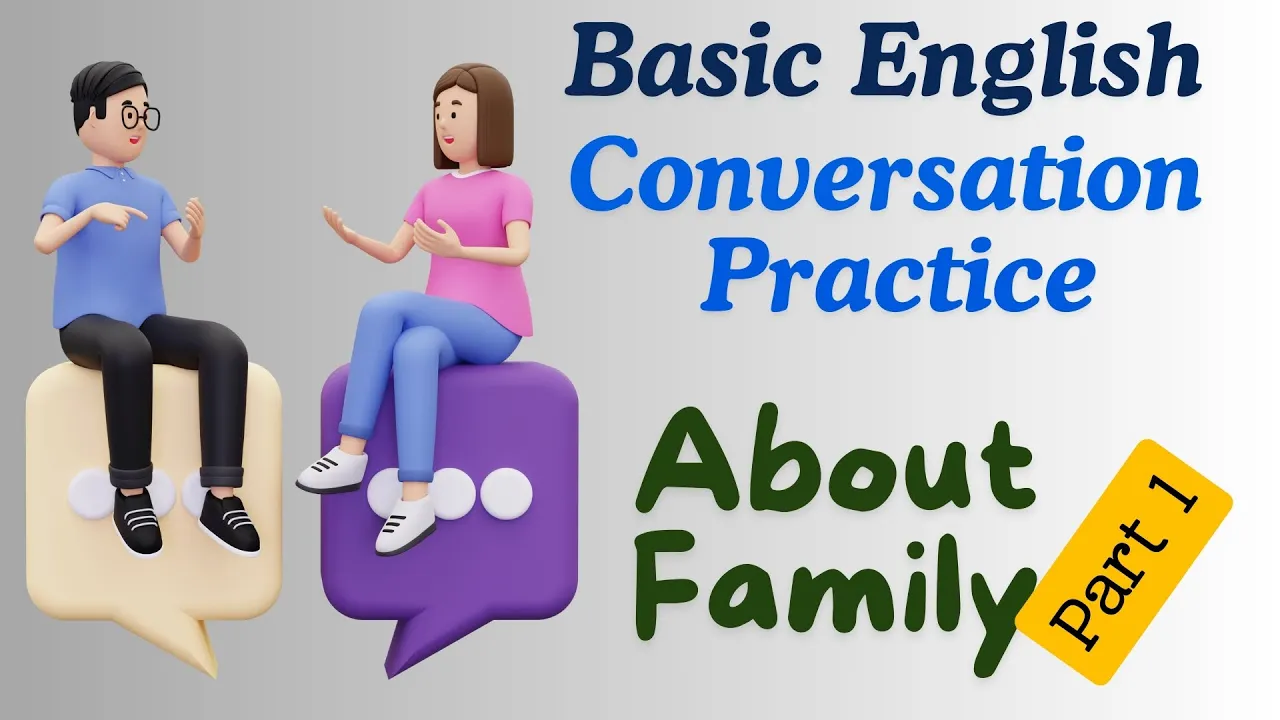 Basic English
Conversation
Practice

About
Family

Part 1